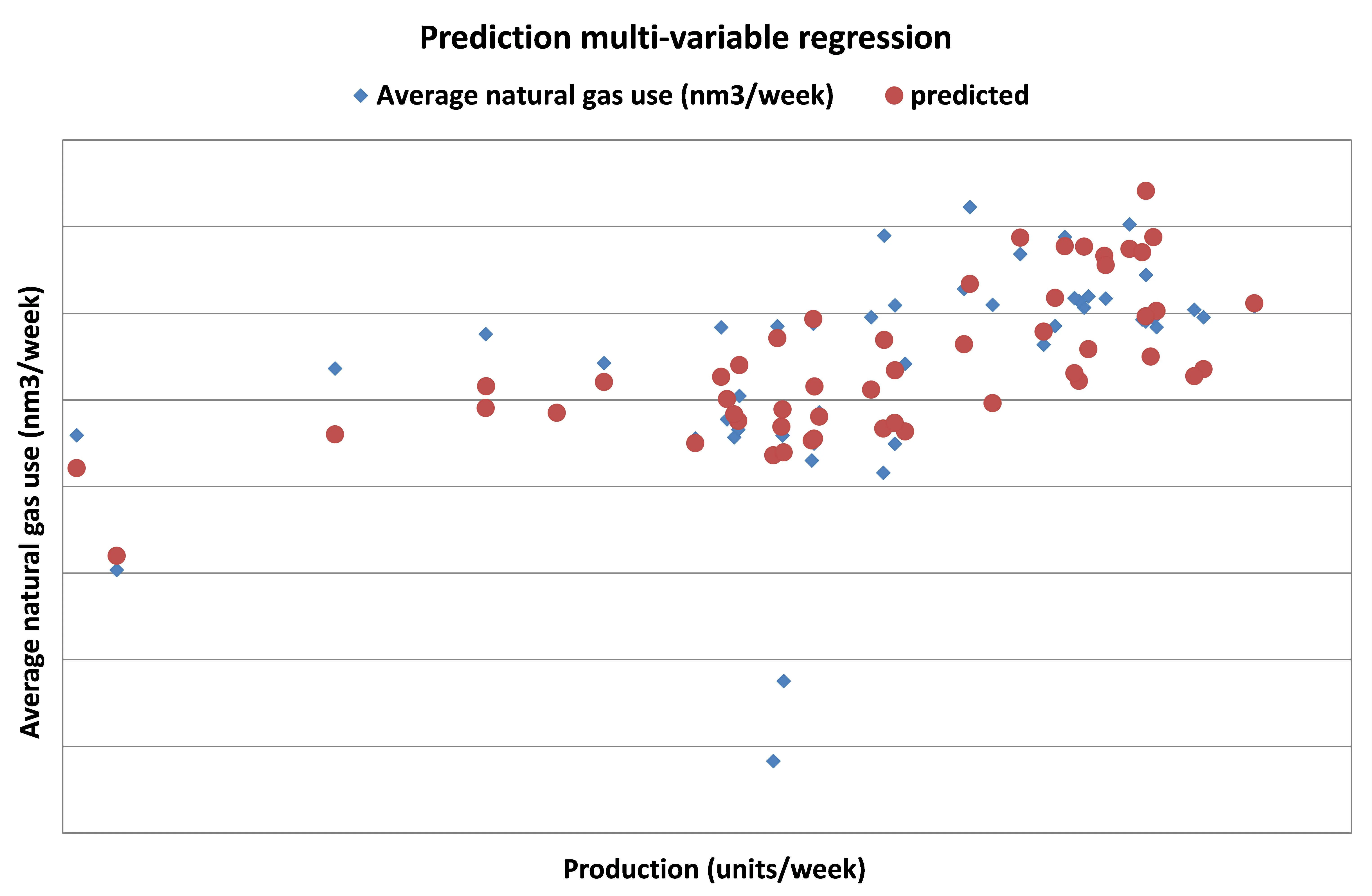 Prediction multi-variable regression

Average natural gas use (nm3/week)
predicted

Average natural gas use (nm3/week)

Production (units/week)